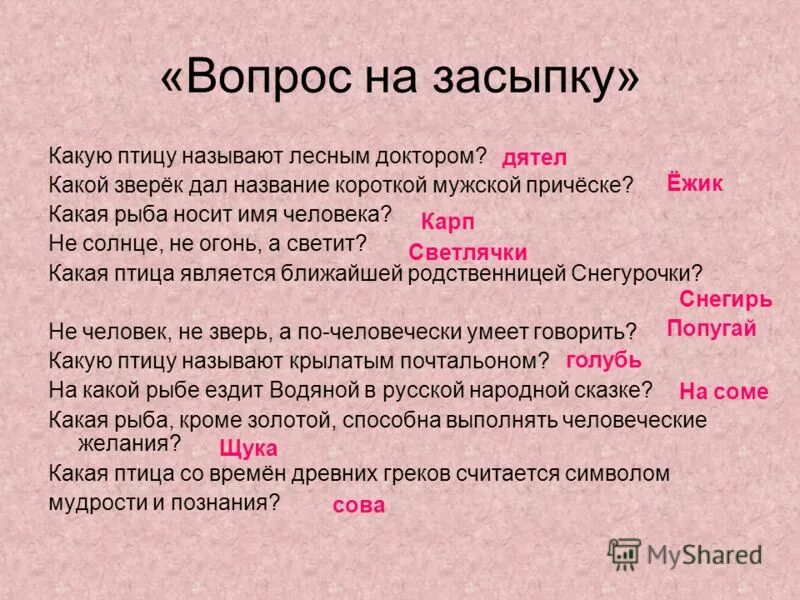 «Вопрос на засыпку»

Какую птицу называют лесным доктором? дятел
Какой зверёк дал название короткой мужской причёске? Ёжик
Какая рыба носит имя человека? Карп
Не солнце, не огонь, а светит? Светлячки
Какая птица является ближайшей родственницей Снегурочки? Снегирь
Не человек, не зверь, а по-человечески умеет говорить? Попугай
Какую птицу называют крылатым почтальоном? голубь
На какой рыбе ездит Водяной в русской народной сказке? На соме
Какая рыба, кроме золотой, способна выполнять человеческие желания? Щука
Какая птица со времён древних греков считается символом мудрости и познания? сова

MyShared